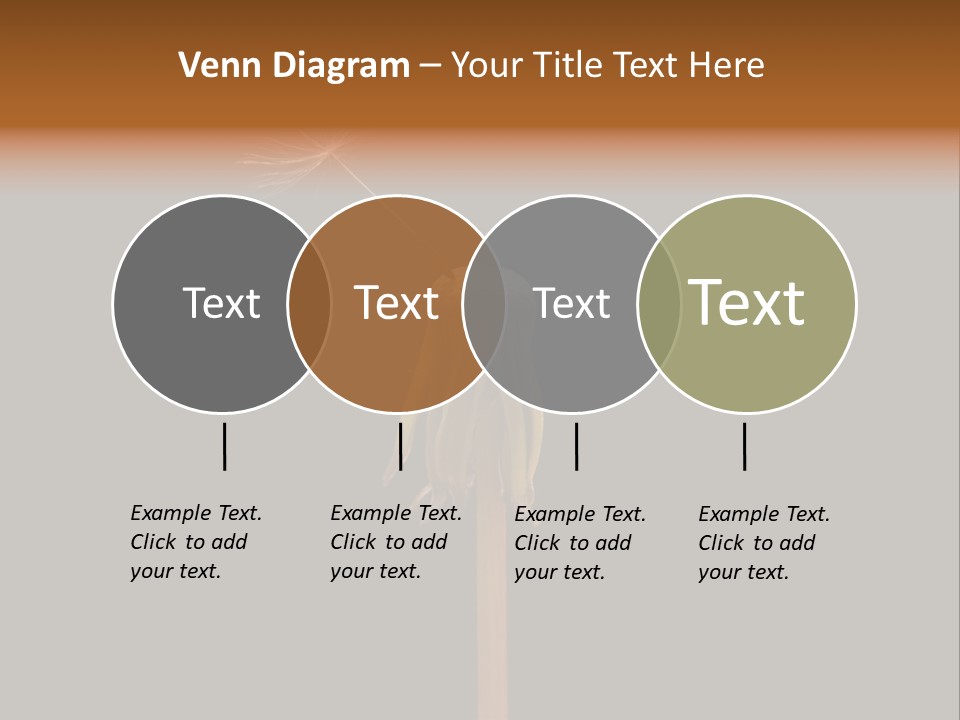 Venn Diagram – Your Title Text Here

Text

Text

Text

Text

Example Text. Click to add your text.

Example Text. Click to add your text.

Example Text. Click to add your text.

Example Text. Click to add your text.